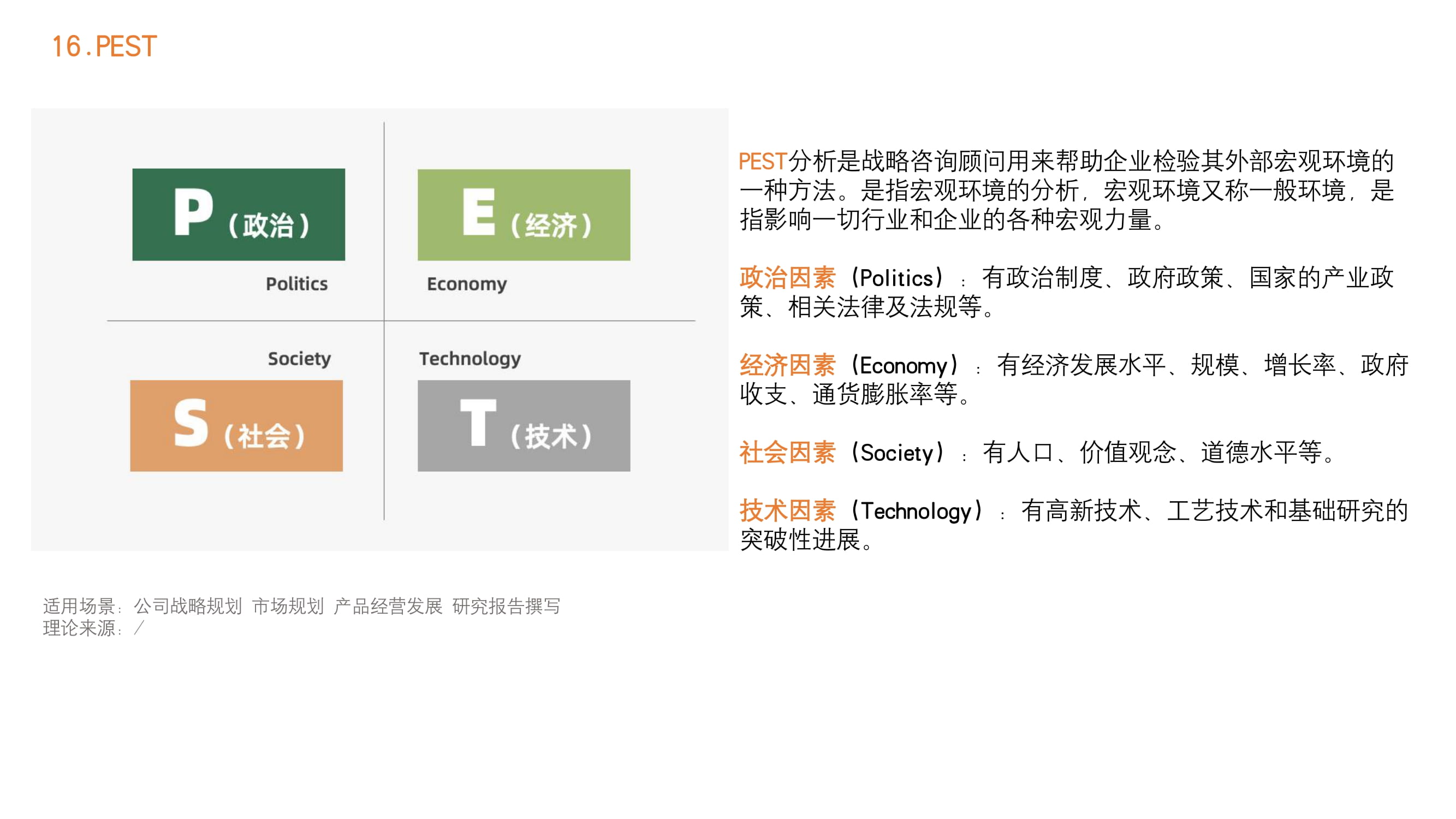 16.PEST

P（政治）

Politics

E（经济）

Economy

Society

S（社会）

Technology

T（技术）

PEST分析是战略咨询顾问用来帮助企业检验其外部宏观环境的一种方法。是指宏观环境的分析，宏观环境又称一般环境，是指影响一切行业和企业的各种宏观力量。

政治因素（Politics）：有政治制度、政府政策、国家的产业政策、相关法律及法规等。

经济因素（Economy）：有经济发展水平、规模、增长率、政府收支、通货膨胀率等。

社会因素（Society）：有人口、价值观念、道德水平等。

技术因素（Technology）：有高新技术、工艺技术和基础研究的突破性进展。

适用场景：公司战略规划 市场规划 产品经营发展 研究报告撰写
理论来源：/